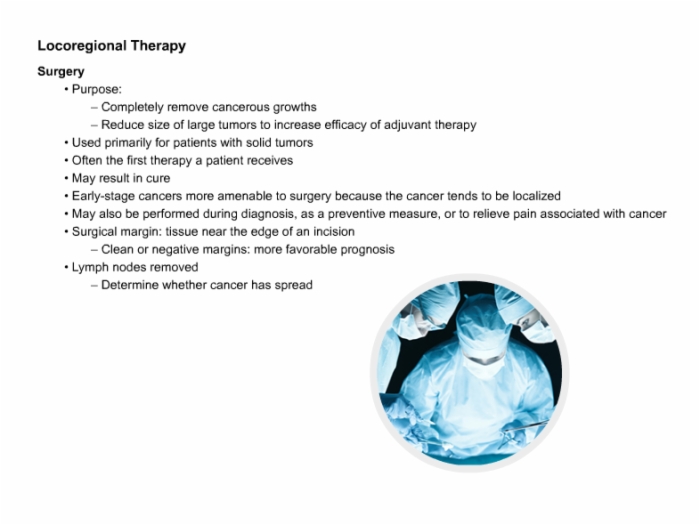 Locoregional Therapy

Surgery

• Purpose:
– Completely remove cancerous growths
– Reduce size of large tumors to increase efficacy of adjuvant therapy
• Used primarily for patients with solid tumors
• Often the first therapy a patient receives
• May result in cure
• Early-stage cancers more amenable to surgery because the cancer tends to be localized
• May also be performed during diagnosis, as a preventive measure, or to relieve pain associated with cancer
• Surgical margin: tissue near the edge of an incision
– Clean or negative margins: more favorable prognosis
• Lymph nodes removed
– Determine whether cancer has spread